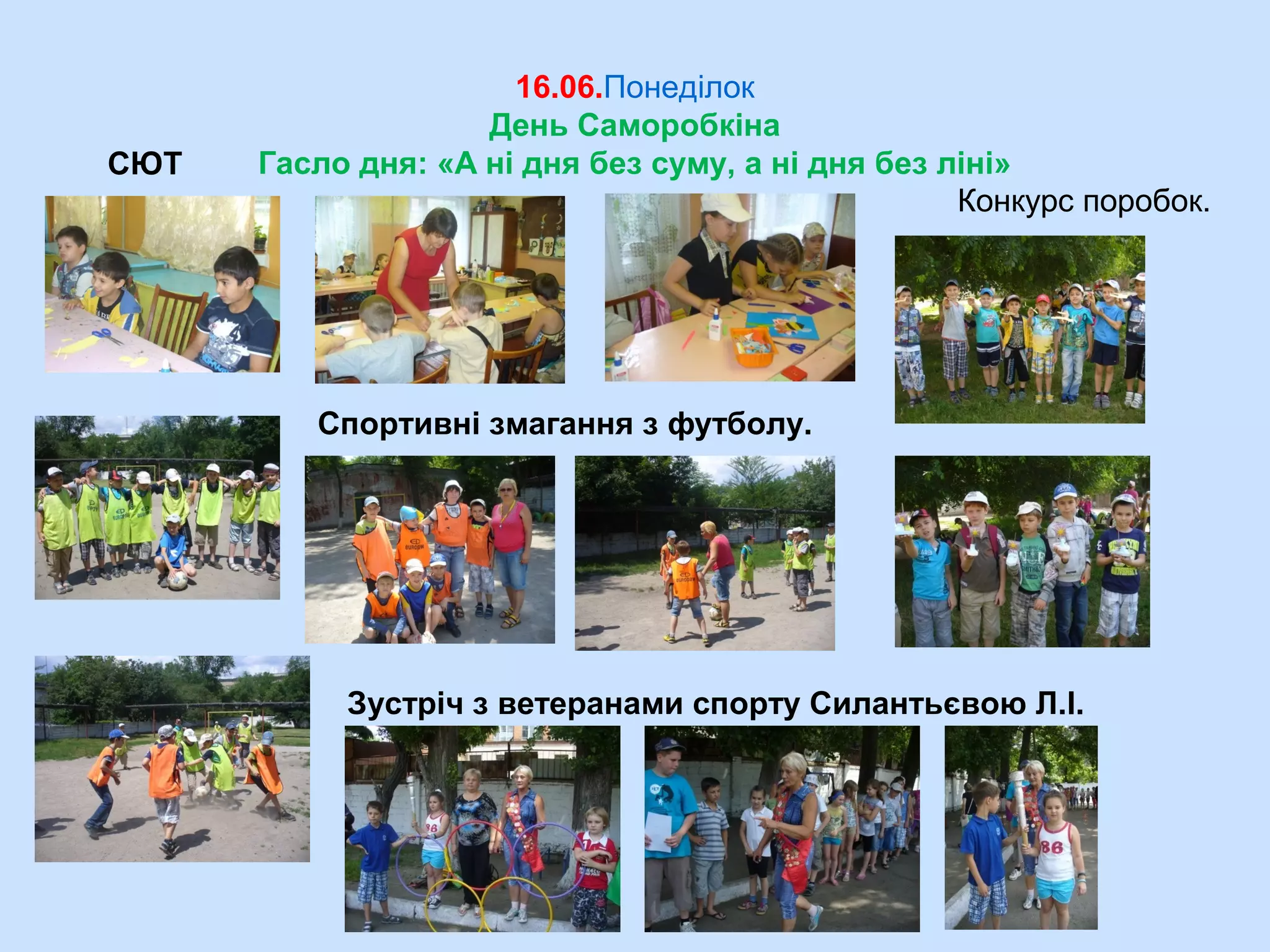 16.06.Понеділок
День Саморобкіна
СЮТ
Гасло дня: «А ні дня без суму, а ні дня без ліні»

Конкурс поробок.

Спортивні змагання з футболу.

Зустріч з ветеранами спорту Силантьєвою Л.І.